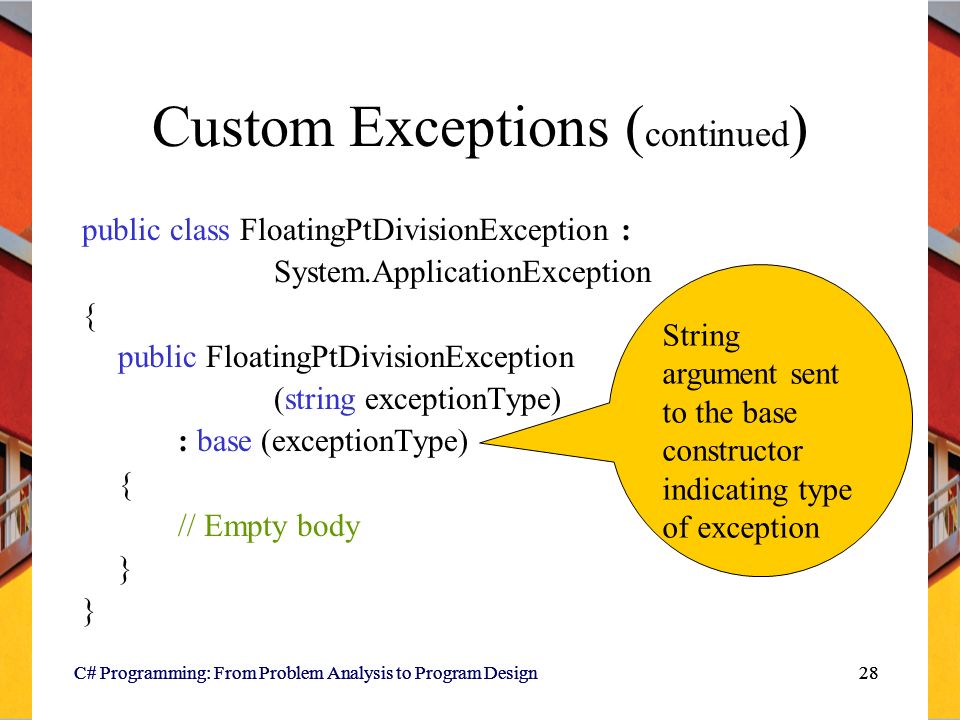 Custom Exceptions (continued)

public class FloatingPtDivisionException :
System.ApplicationException
{
public FloatingPtDivisionException
(string exceptionType)
: base (exceptionType)
{
// Empty body
}
}

String argument sent to the base constructor indicating type of exception

C# Programming: From Problem Analysis to Program Design

28